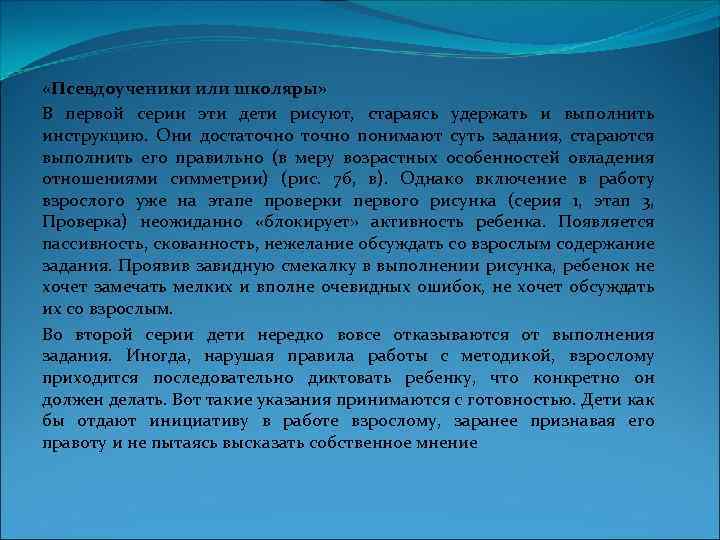 «Псевдоученики или школяры»

В первой серии эти дети рисуют, стараясь удержать и выполнить инструкцию. Они достаточно точно понимают суть задания, стараются выполнить его правильно (в меру возрастных особенностей овладения отношениями симметрии) (рис. 7б, в). Однако включение в работу взрослого уже на этапе проверки первого рисунка (серия 1, этап 3, Проверка) неожиданно «блокирует» активность ребенка. Появляется пассивность, скованность, нежелание обсуждать со взрослым содержание задания. Проявив завидную смекалку в выполнении рисунка, ребенок не хочет замечать мелких и вполне очевидных ошибок, не хочет обсуждать их со взрослым.

Во второй серии дети нередко вовсе отказываются от выполнения задания. Иногда, нарушая правила работы с методикой, взрослому приходится последовательно диктовать ребенку, что конкретно он должен делать. Вот такие указания принимаются с готовностью. Дети как бы отдают инициативу в работе взрослому, заранее признавая его правоту и не пытаясь высказать собственное мнение